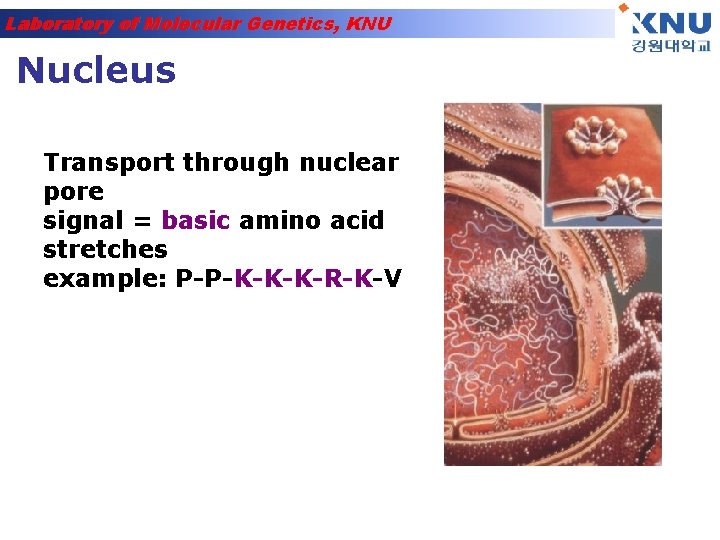 Laboratory of Molecular Genetics, KNU

KNU
강원대학교

Nucleus

Transport through nuclear pore
signal = basic amino acid stretches
example: P-P-K-K-K-R-K-V